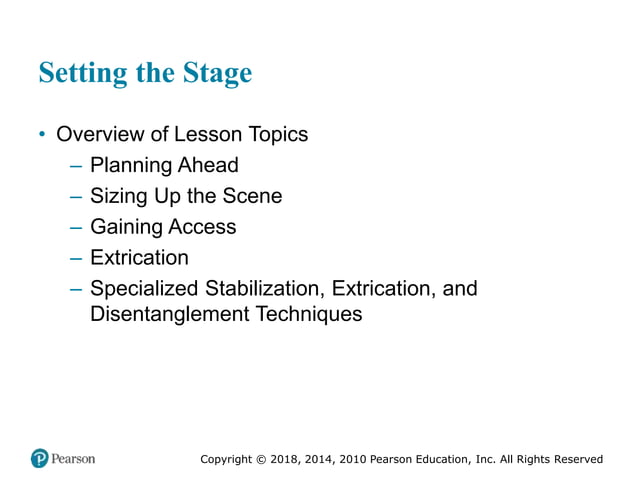 Setting the Stage

• Overview of Lesson Topics
– Planning Ahead
– Sizing Up the Scene
– Gaining Access
– Extrication
– Specialized Stabilization, Extrication, and Disentanglement Techniques

Pearson

Copyright © 2018, 2014, 2010 Pearson Education, Inc. All Rights Reserved